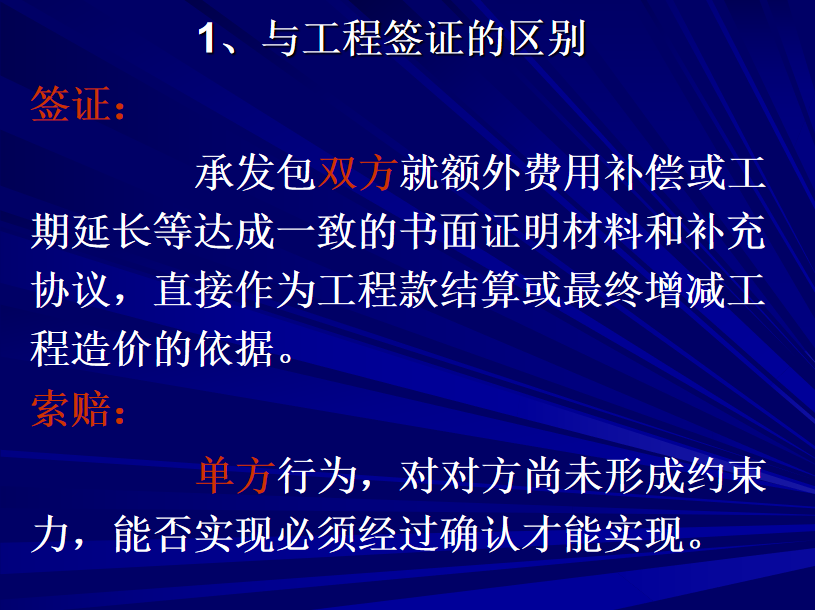 1、与工程签证的区别

签证：

承发包双方就额外费用补偿或工期延长等达成一致的书面证明材料和补充协议，直接作为工程款结算或最终增减工程造价的依据。

索赔：

单方行为，对对方尚未形成约束力，能否实现必须经过确认才能实现。